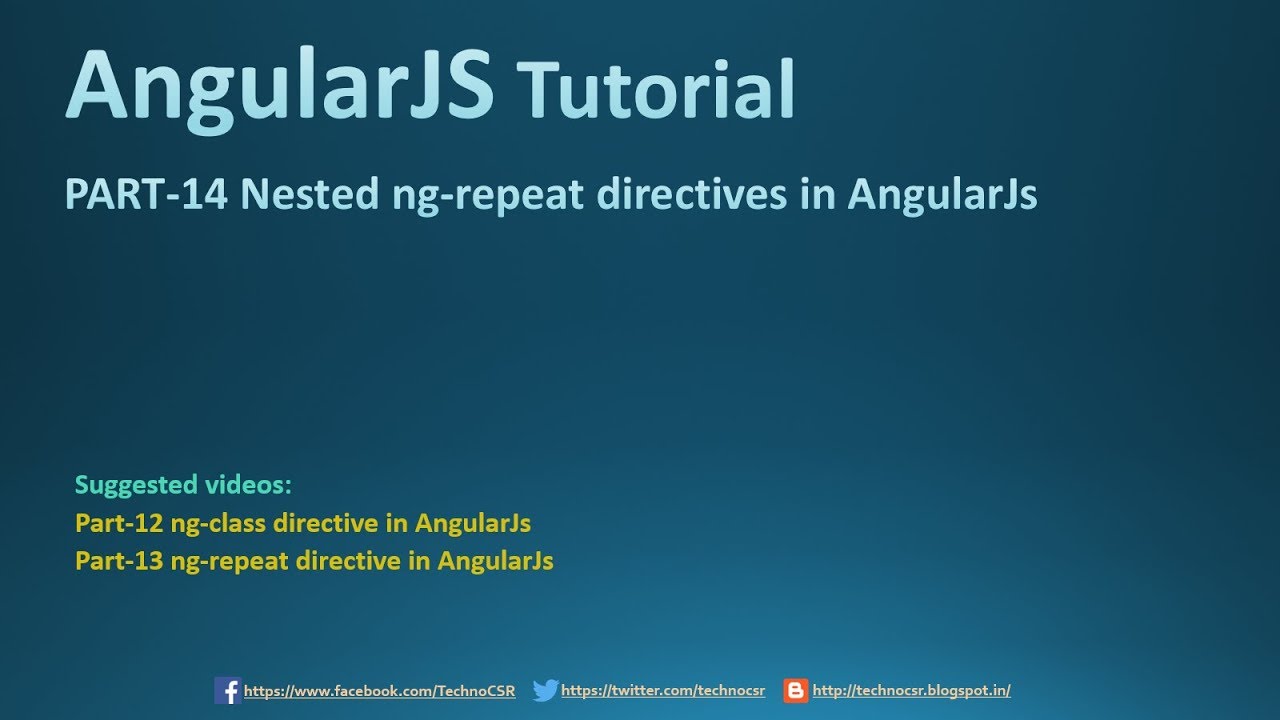 AngularJS Tutorial

PART-14 Nested ng-repeat directives in AngularJs

Suggested videos:
Part-12 ng-class directive in AngularJs
Part-13 ng-repeat directive in AngularJs

https://www.facebook.com/TechnoCSR https://twitter.com/technocsr http://technocsr.blogspot.in/